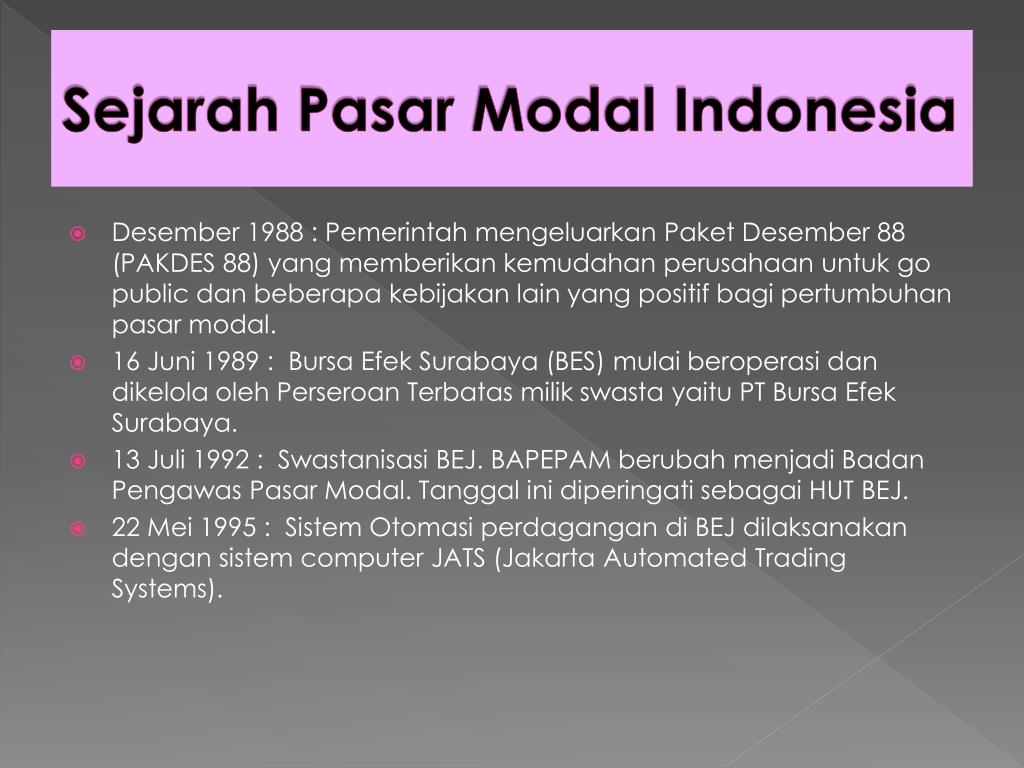 Sejarah Pasar Modal Indonesia

Desember 1988 : Pemerintah mengeluarkan Paket Desember 88 (PAKDES 88) yang memberikan kemudahan perusahaan untuk go public dan beberapa kebijakan lain yang positif bagi pertumbuhan pasar modal.

16 Juni 1989 : Bursa Efek Surabaya (BES) mulai beroperasi dan dikelola oleh Perseroan Terbatas milik swasta yaitu PT Bursa Efek Surabaya.

13 Juli 1992 : Swastanisasi BEJ. BAPEPAM berubah menjadi Badan Pengawas Pasar Modal. Tanggal ini diperingati sebagai HUT BEJ.

22 Mei 1995 : Sistem Otomasi perdagangan di BEJ dilaksanakan dengan sistem computer JATS (Jakarta Automated Trading Systems).